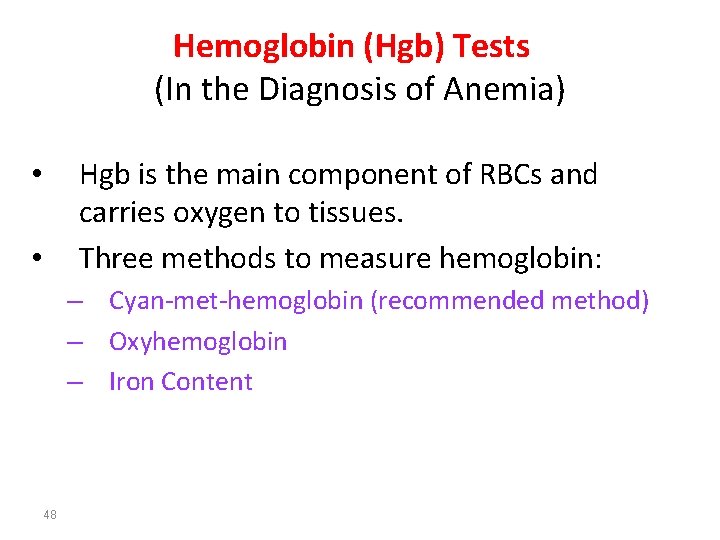 Hemoglobin (Hgb) Tests
(In the Diagnosis of Anemia)

• Hgb is the main component of RBCs and carries oxygen to tissues.
• Three methods to measure hemoglobin:
– Cyan-met-hemoglobin (recommended method)
– Oxyhemoglobin
– Iron Content

48